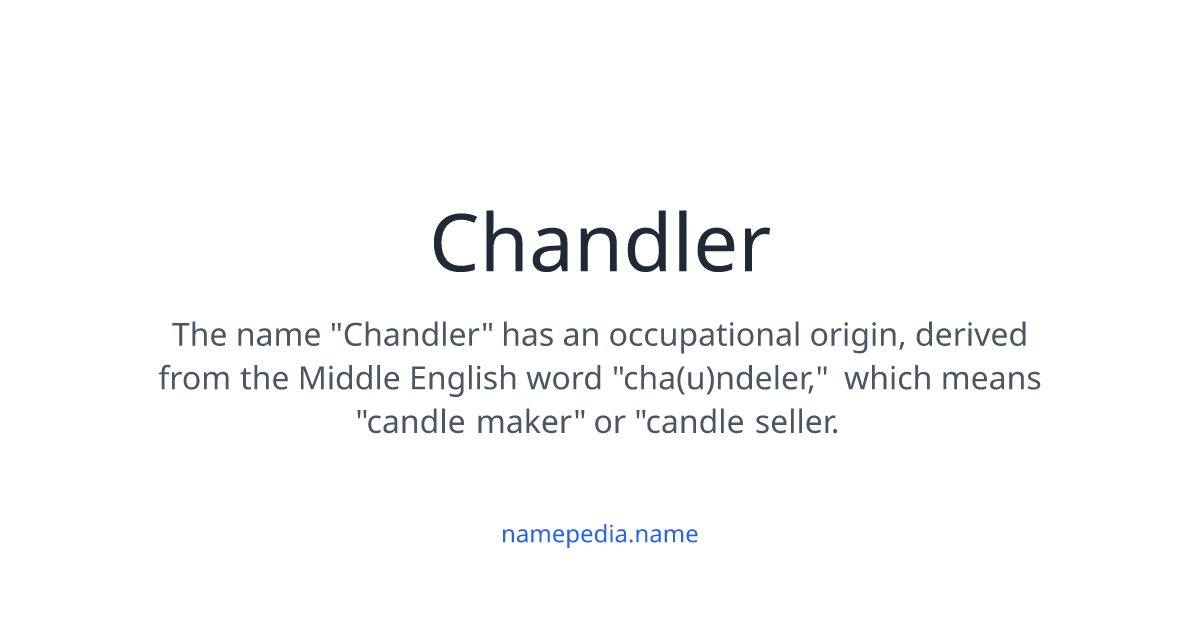 Chandler

The name "Chandler" has an occupational origin, derived from the Middle English word "cha(u)ndeler," which means "candle maker" or "candle seller.

namepedia.name